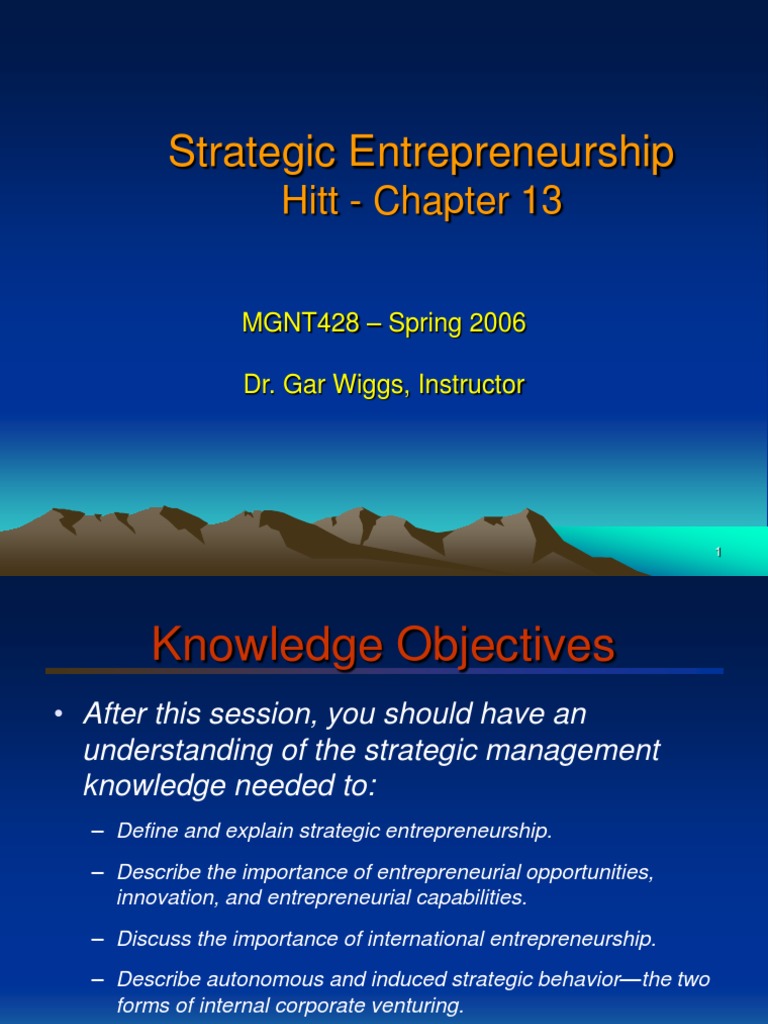 Strategic Entrepreneurship
Hitt - Chapter 13

MGNT428 – Spring 2006

Dr. Gar Wiggs, Instructor

1

Knowledge Objectives

• After this session, you should have an understanding of the strategic management knowledge needed to:

– Define and explain strategic entrepreneurship.

– Describe the importance of entrepreneurial opportunities, innovation, and entrepreneurial capabilities.

– Discuss the importance of international entrepreneurship.

– Describe autonomous and induced strategic behavior—the two forms of internal corporate venturing.